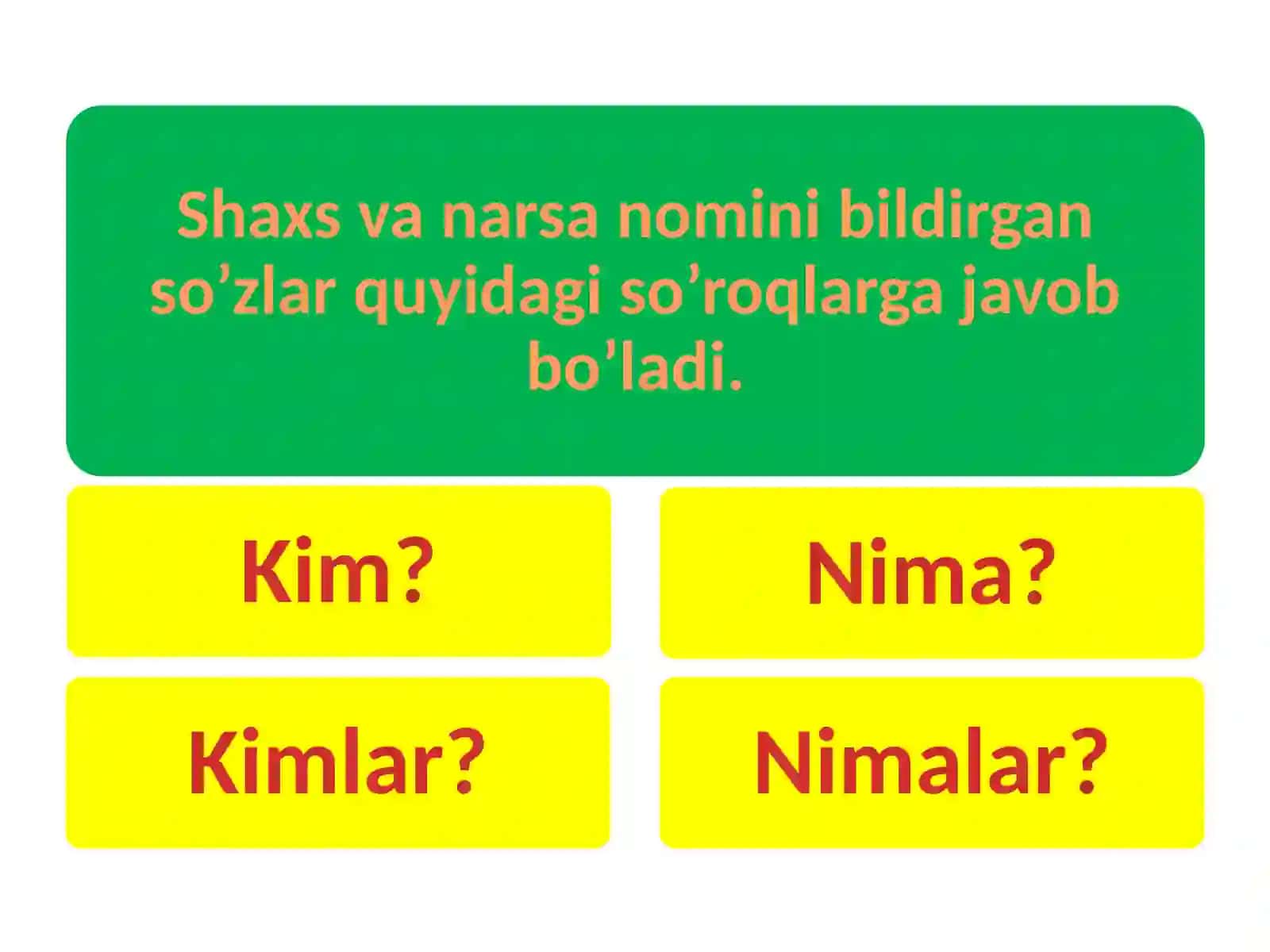 Shaxs va narsa nomini bildirgan so’zlar quyidagi so’roqlarga javob bo’ladi.

Kim?

Nima?

Kimlar?

Nimalar?